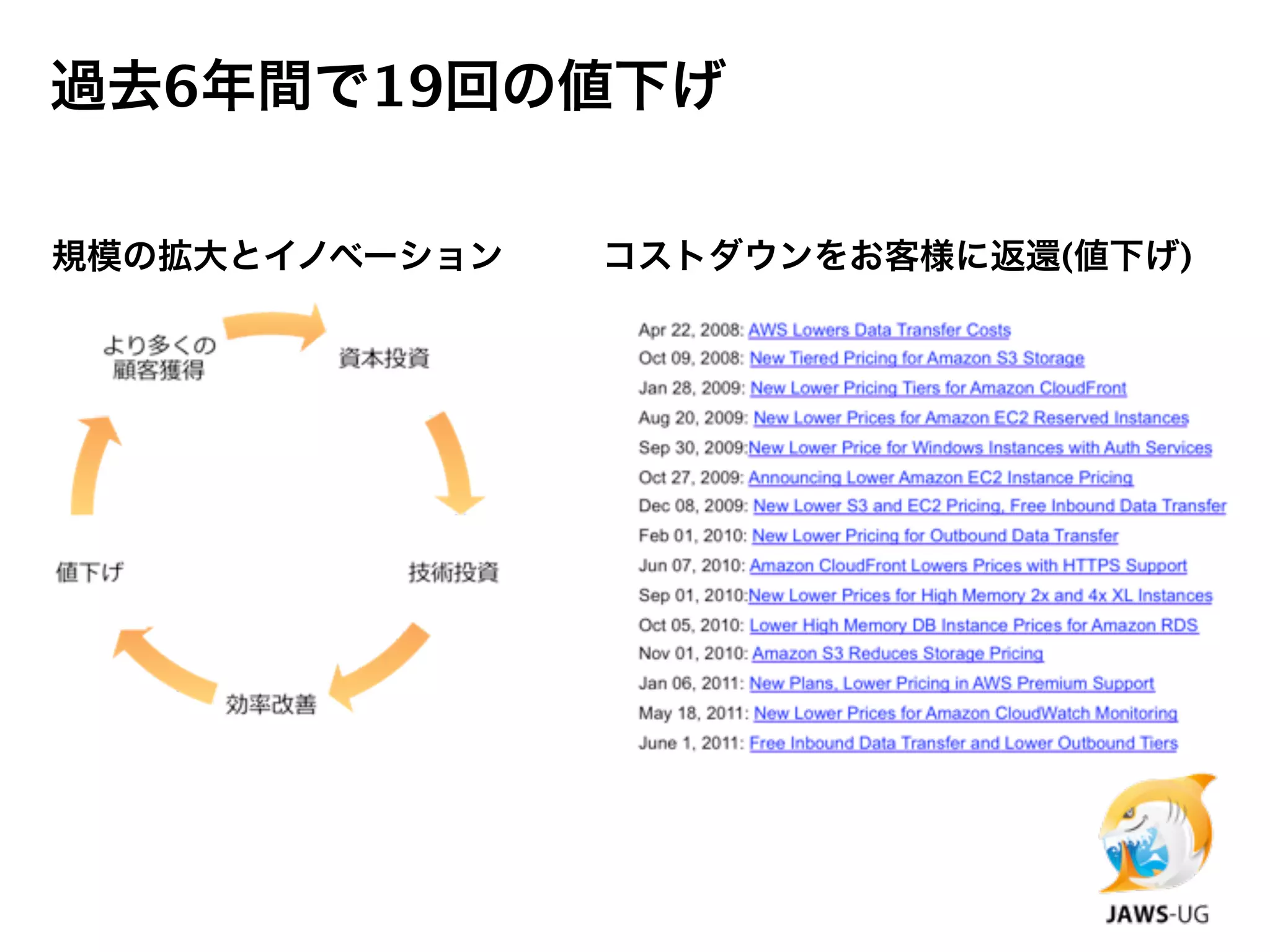 過去6年間で19回の値下げ

規模の拡大とイノベーション

より多くの顧客獲得

資本投資

技術投資

効率改善

値下げ

コストダウンをお客様に返還(値下げ)

Apr 22, 2008: AWS Lowers Data Transfer Costs
Oct 09, 2008: New Tiered Pricing for Amazon S3 Storage
Jan 28, 2009: New Lower Pricing Tiers for Amazon CloudFront
Aug 20, 2009: New Lower Prices for Amazon EC2 Reserved Instances
Sep 30, 2009:New Lower Price for Windows Instances with Auth Services
Oct 27, 2009: Announcing Lower Amazon EC2 Instance Pricing
Dec 08, 2009: New Lower S3 and EC2 Pricing, Free Inbound Data Transfer
Feb 01, 2010: New Lower Pricing for Outbound Data Transfer
Jun 07, 2010: Amazon CloudFront Lowers Prices with HTTPS Support
Sep 01, 2010:New Lower Prices for High Memory 2x and 4x XL Instances
Oct 05, 2010: Lower High Memory DB Instance Prices for Amazon RDS
Nov 01, 2010: Amazon S3 Reduces Storage Pricing
Jan 06, 2011: New Plans, Lower Pricing in AWS Premium Support
May 18, 2011: New Lower Prices for Amazon CloudWatch Monitoring
June 1, 2011: Free Inbound Data Transfer and Lower Outbound Tiers

JAWS-UG